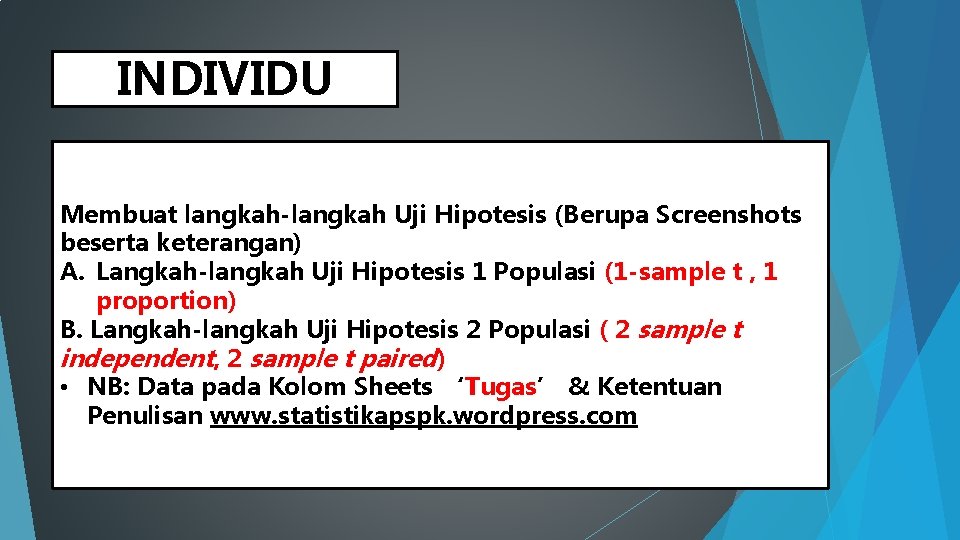 INDIVIDU

Membuat langkah-langkah Uji Hipotesis (Berupa Screenshots beserta keterangan)
A. Langkah-langkah Uji Hipotesis 1 Populasi (1-sample t , 1 proportion)
B. Langkah-langkah Uji Hipotesis 2 Populasi ( 2 sample t independent, 2 sample t paired)
• NB: Data pada Kolom Sheets ‘Tugas’ & Ketentuan Penulisan www.statistikapspk.wordpress.com